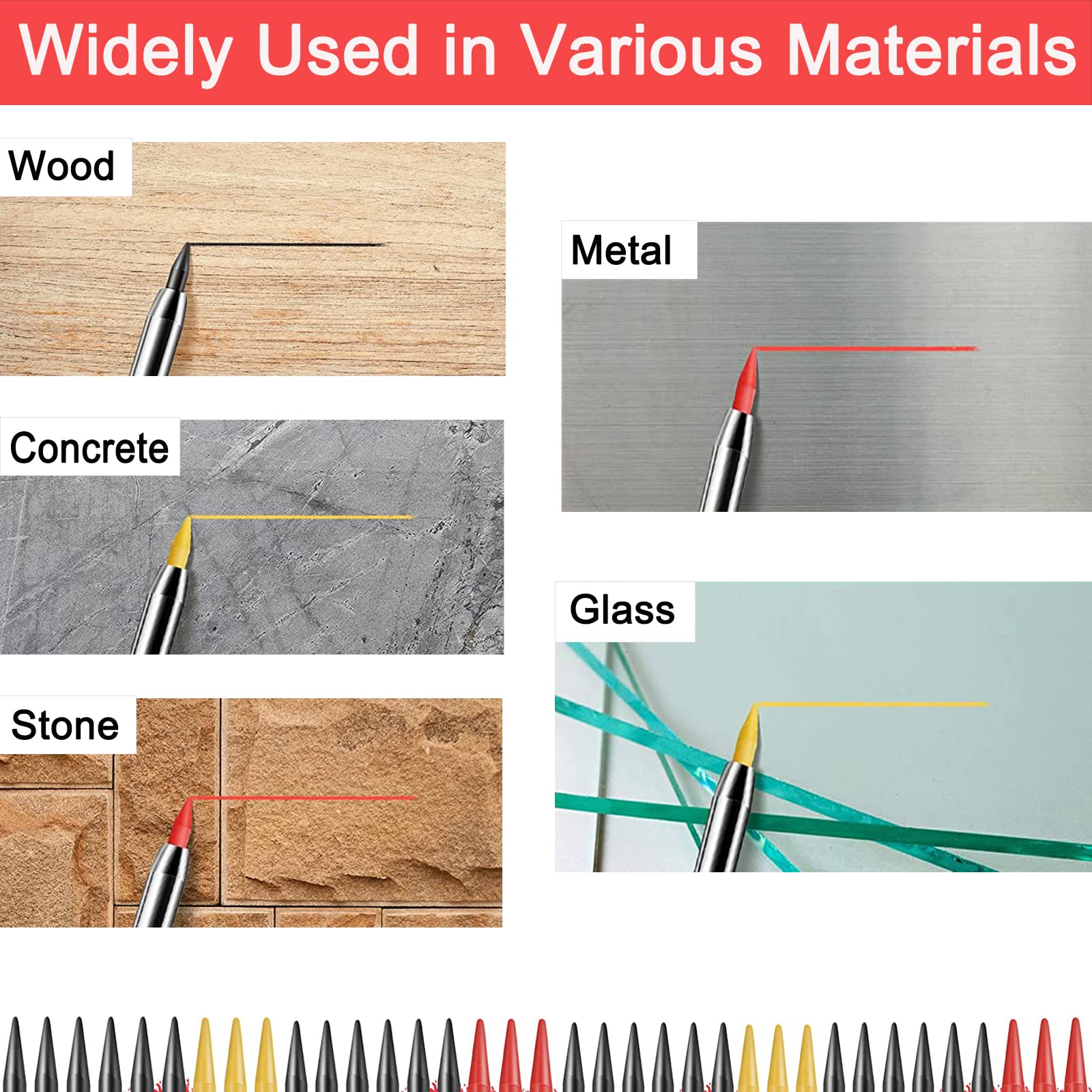 Widely Used in Various Materials

Wood

Concrete

Stone

Metal

Glass